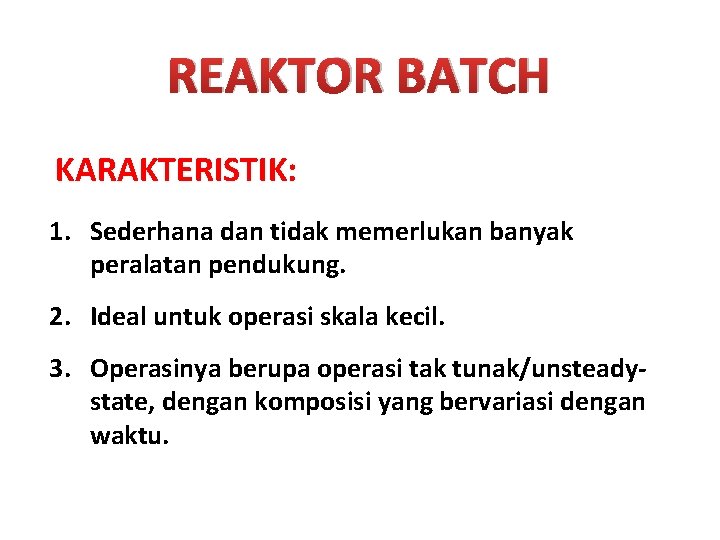 REAKTOR BATCH

KARAKTERISTIK:

1. Sederhana dan tidak memerlukan banyak peralatan pendukung.

2. Ideal untuk operasi skala kecil.

3. Operasinya berupa operasi tak tunak/unsteady-state, dengan komposisi yang bervariasi dengan waktu.